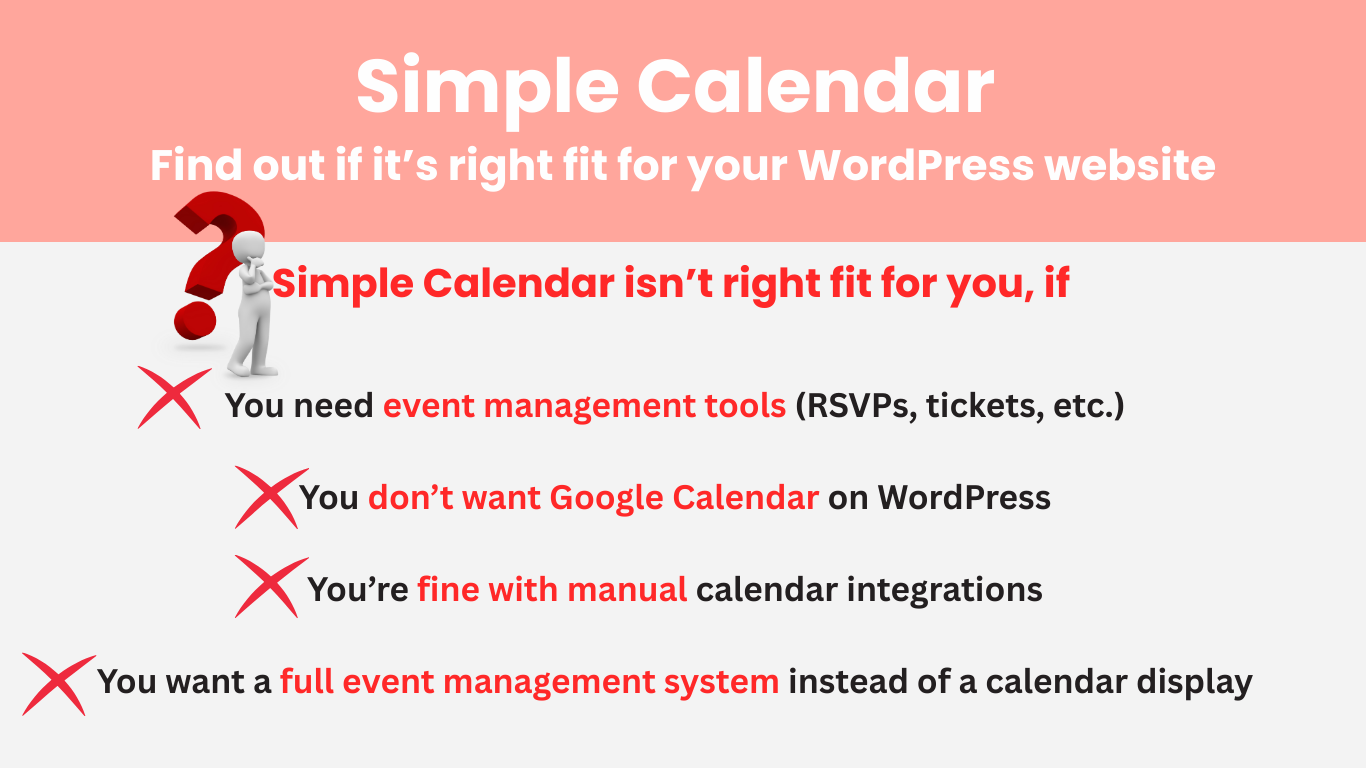 Simple Calendar

Find out if it’s right fit for your WordPress website

Simple Calendar isn’t right fit for you, if

You need event management tools (RSVPs, tickets, etc.)

You don’t want Google Calendar on WordPress

You’re fine with manual calendar integrations

You want a full event management system instead of a calendar display